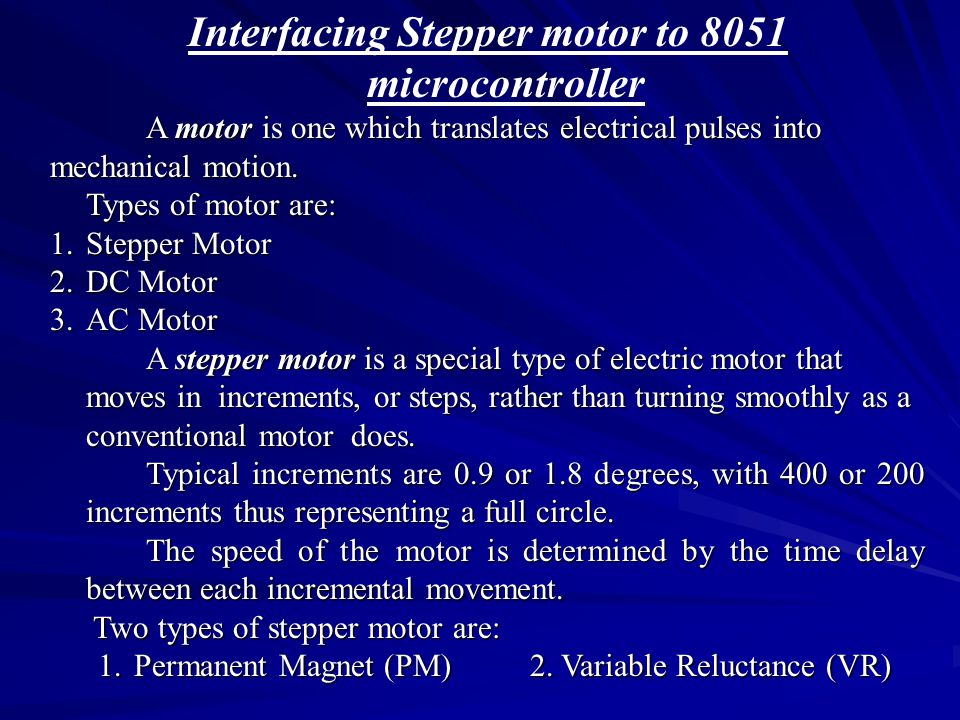 Interfacing Stepper motor to 8051 microcontroller

A motor is one which translates electrical pulses into mechanical motion.

Types of motor are:
1. Stepper Motor
2. DC Motor
3. AC Motor

A stepper motor is a special type of electric motor that moves in increments, or steps, rather than turning smoothly as a conventional motor does.

Typical increments are 0.9 or 1.8 degrees, with 400 or 200 increments thus representing a full circle.

The speed of the motor is determined by the time delay between each incremental movement.

Two types of stepper motor are:
1. Permanent Magnet (PM) 2. Variable Reluctance (VR)